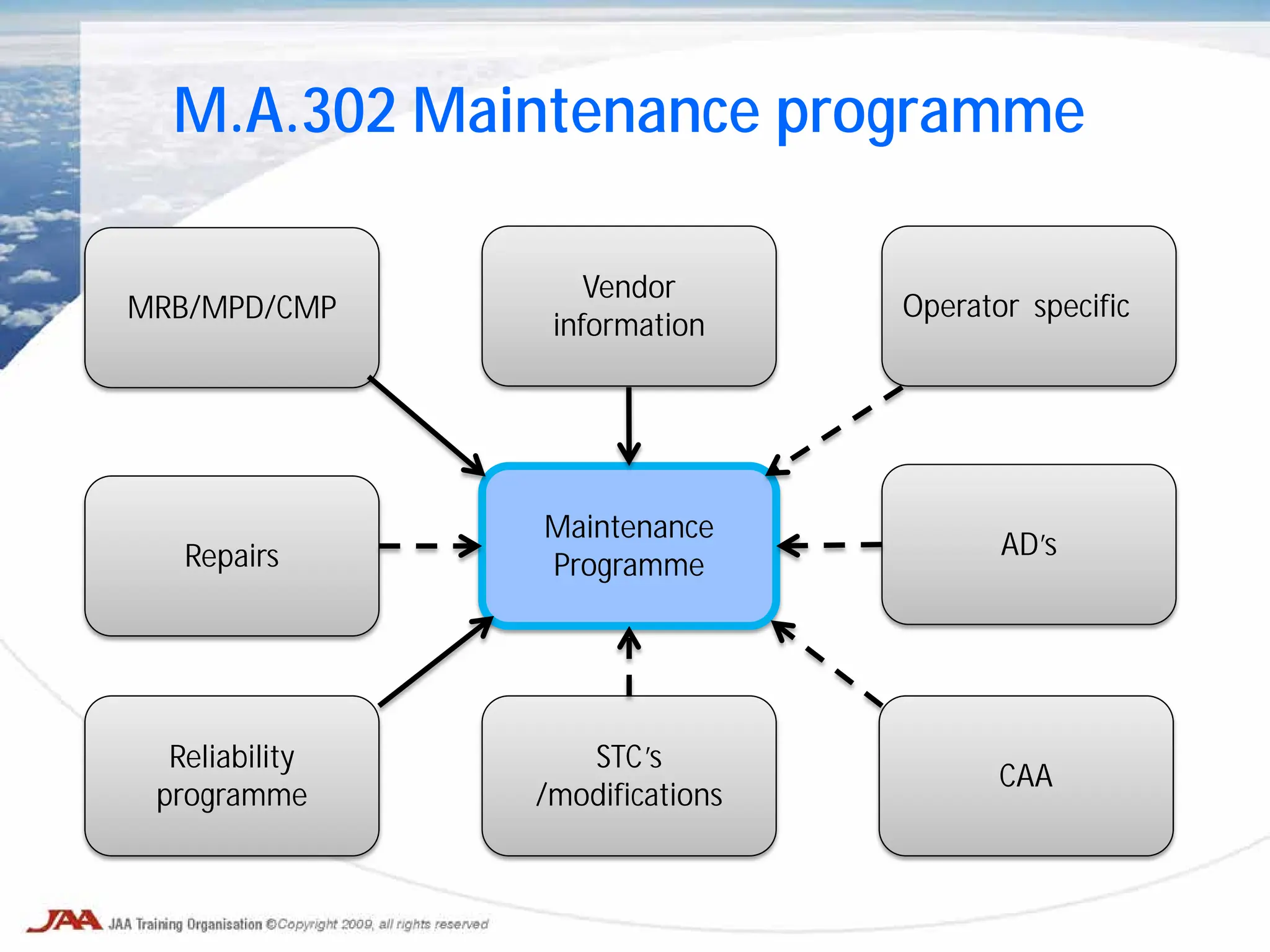 M.A.302 Maintenance programme

MRB/MPD/CMP

Vendor information

Operator specific

Repairs

Maintenance Programme

AD's

Reliability programme

STC's /modifications

CAA

JAA JAA Training Organisation ©Copyright 2009, all rights reserved